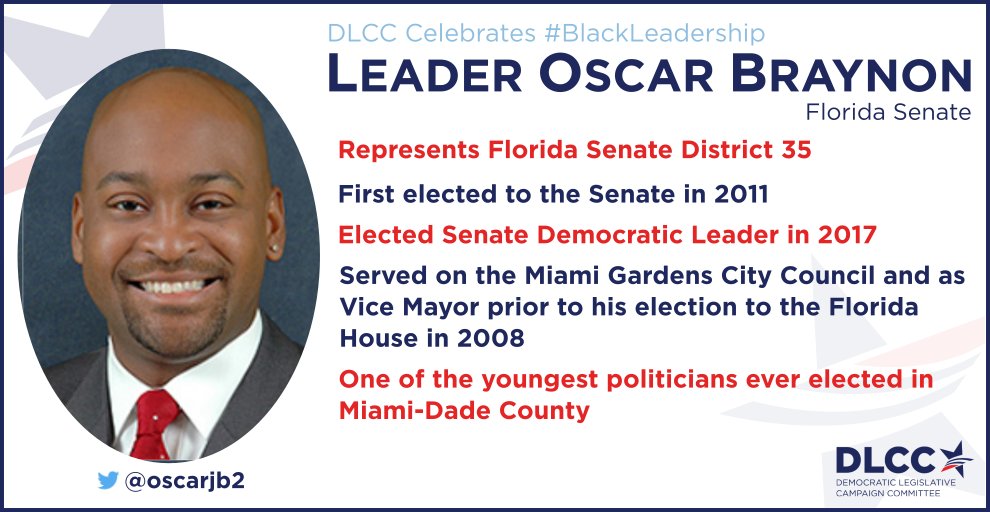 DLCC Celebrates #BlackLeadership

LEADER OSCAR BRAYNON

Florida Senate

Represents Florida Senate District 35

First elected to the Senate in 2011

Elected Senate Democratic Leader in 2017

Served on the Miami Gardens City Council and as Vice Mayor prior to his election to the Florida House in 2008

One of the youngest politicians ever elected in Miami-Dade County

@oscarjb2

DLCC

DEMOCRATIC LEGISLATIVE CAMPAIGN COMMITTEE